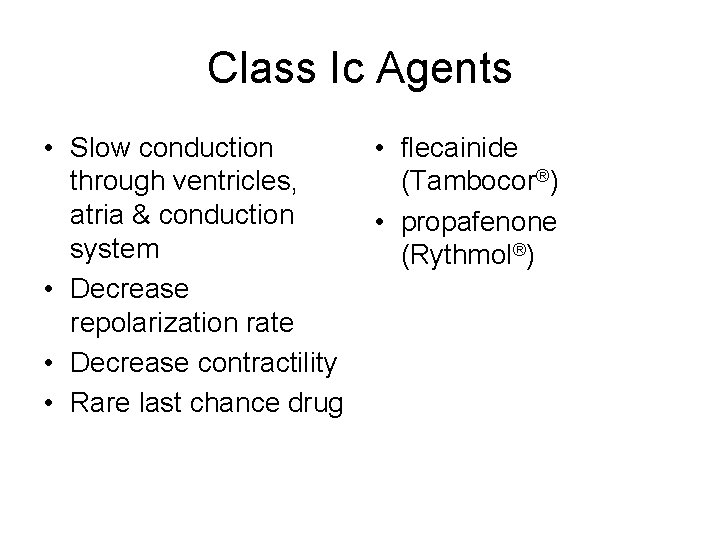 Class Ic Agents

• Slow conduction through ventricles, atria & conduction system
• Decrease repolarization rate
• Decrease contractility
• Rare last chance drug

• flecainide (Tambocor®)
• propafenone (Rythmol®)